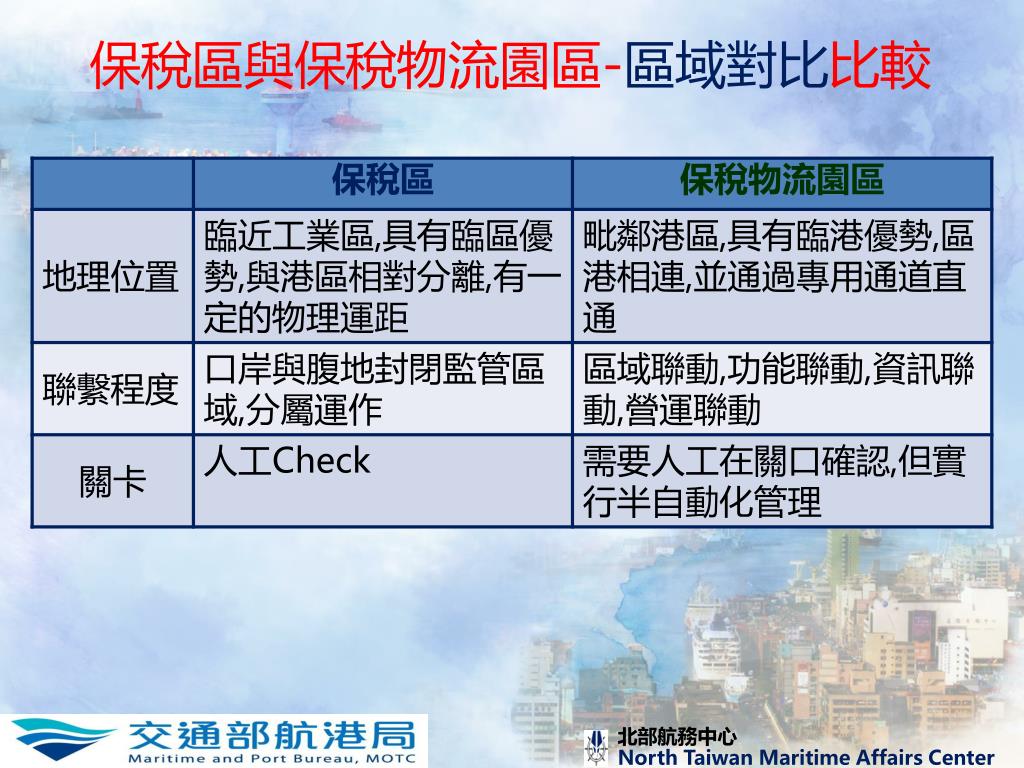 保稅區與保稅物流園區-區域對比比較

| | 保稅區 | 保稅物流園區 |
|---|---|---|
| 地理位置 | 臨近工業區,具有臨區優勢,與港區相對分離,有一定的物理運距 | 毗鄰港區,具有臨港優勢,區港相連,並通過專用通道直通 |
| 聯繫程度 | 口岸與腹地封閉監管區域,分屬運作 | 區域聯動,功能聯動,資訊聯動,營運聯動 |
| 關卡 | 人工Check | 需要人工在關口確認,但實行半自動化管理 |

交通部航港局
Maritime and Port Bureau, MOTC

北部航務中心
North Taiwan Maritime Affairs Center